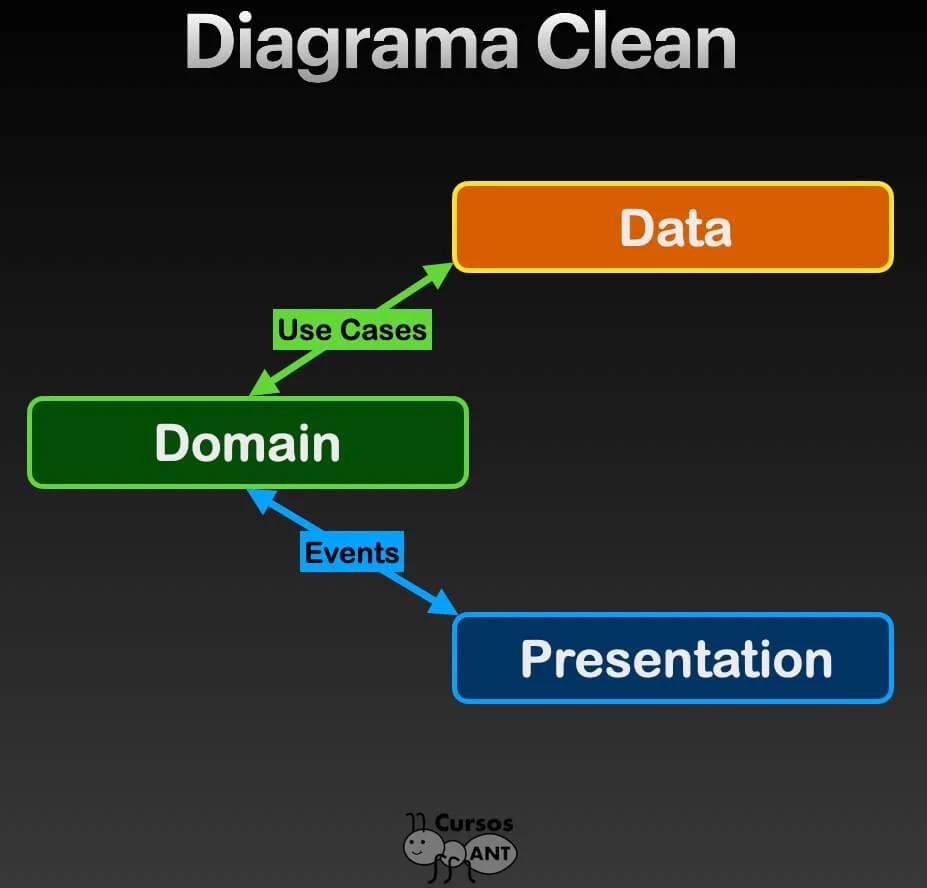 Diagrama Clean

Data

Use Cases

Domain

Events

Presentation

Cursos
ANT